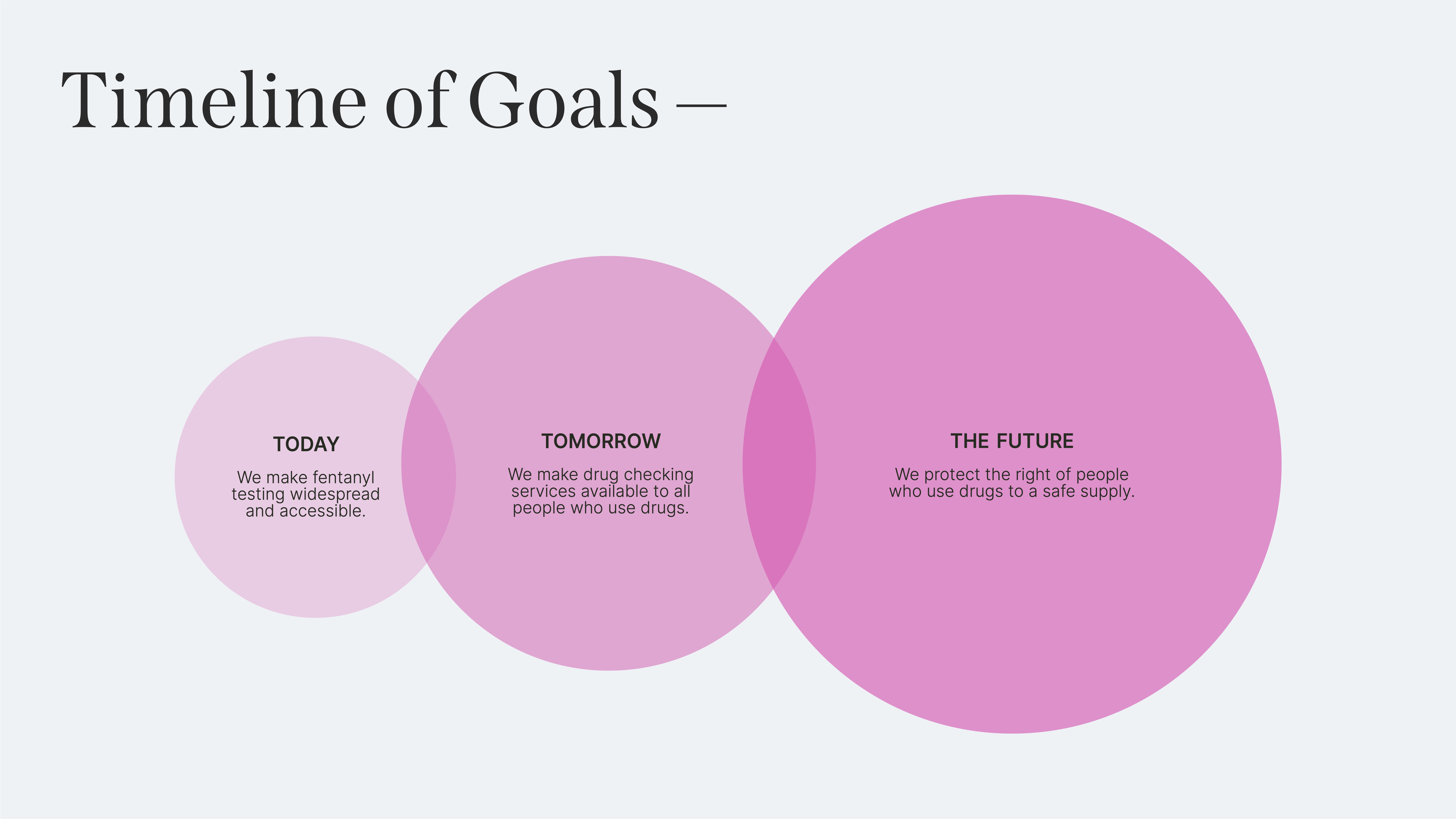 Timeline of Goals —

TODAY

We make fentanyl testing widespread and accessible.

TOMORROW

We make drug checking services available to all people who use drugs.

THE FUTURE

We protect the right of people who use drugs to a safe supply.